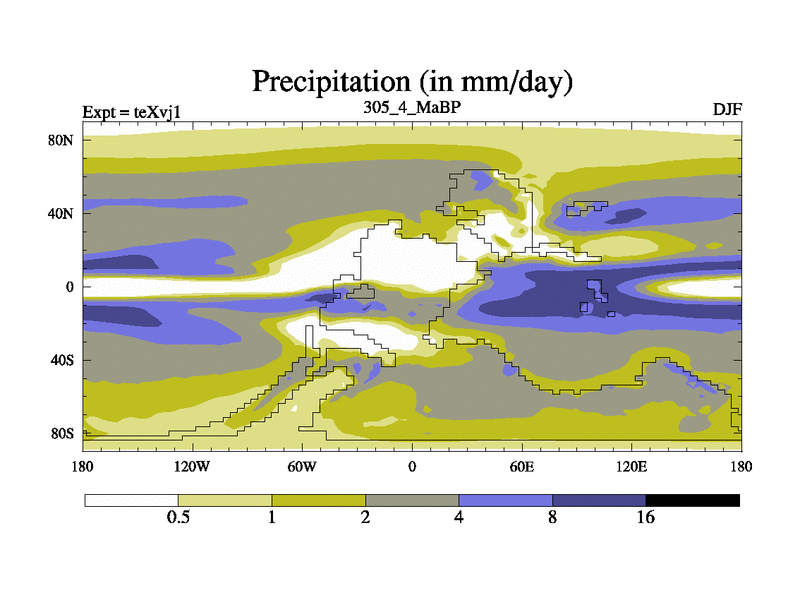 Precipitation (in mm/day)

Expt = teXvj1
305_4_MaBP
DJF

80N
40N
0
40S
80S

180
120W
60W
0
60E
120E
180

0.5
1
2
4
8
16